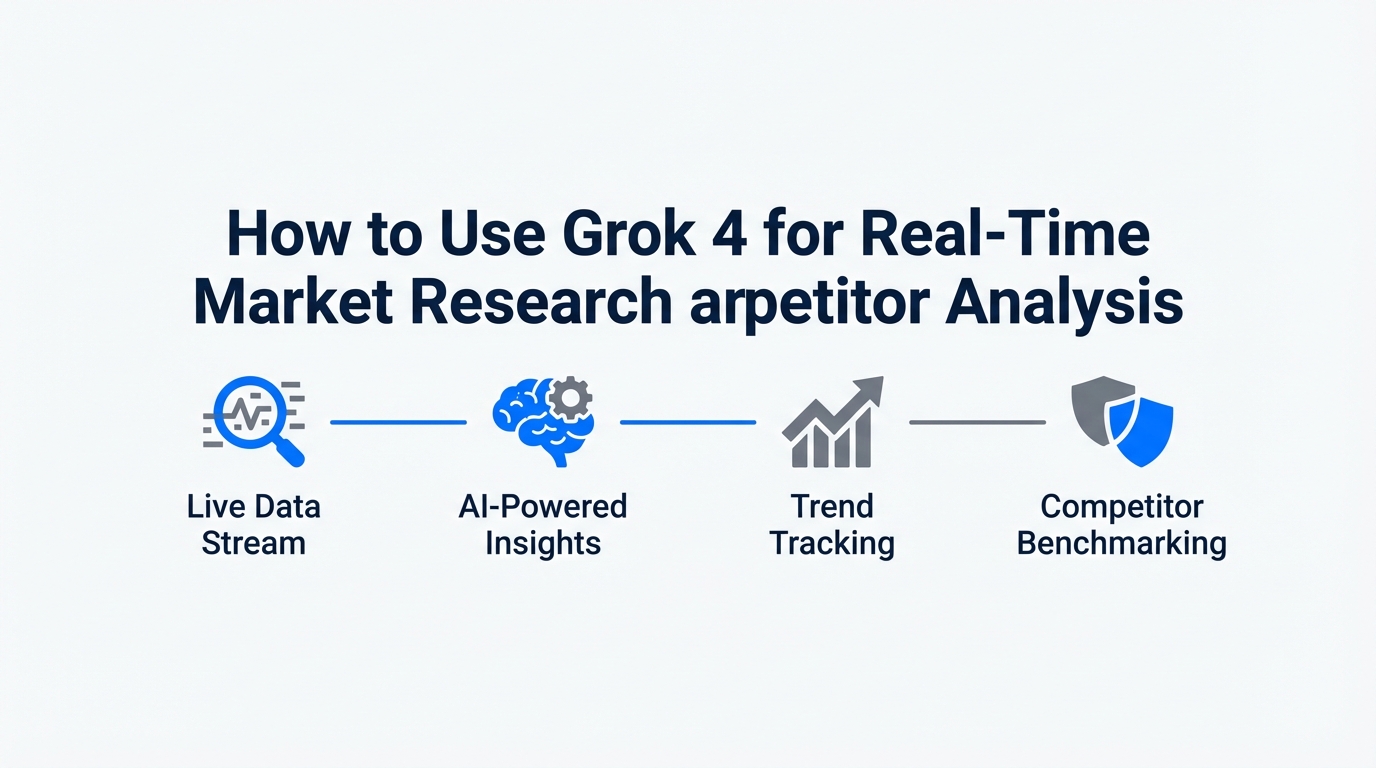 How to Use Grok 4 for Real-Time Market Research arpetitor Analysis

Live Data Stream

AI-Powered Insights

Trend Tracking

Competitor Benchmarking